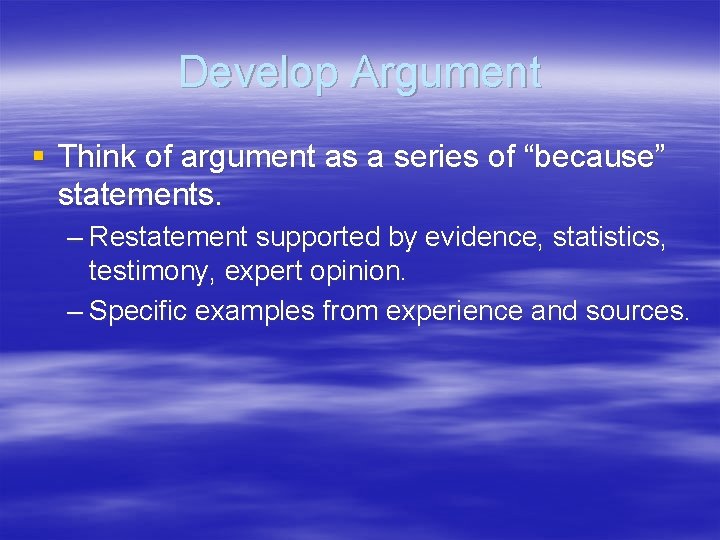 Develop Argument

▪ Think of argument as a series of “because” statements.

– Restatement supported by evidence, statistics, testimony, expert opinion.

– Specific examples from experience and sources.